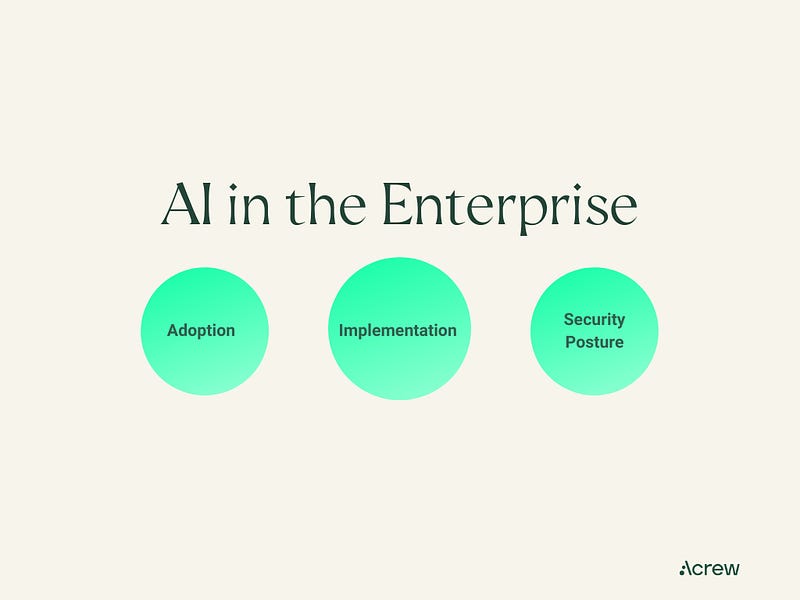 AI in the Enterprise

Adoption

Implementation

Security Posture

Acrew